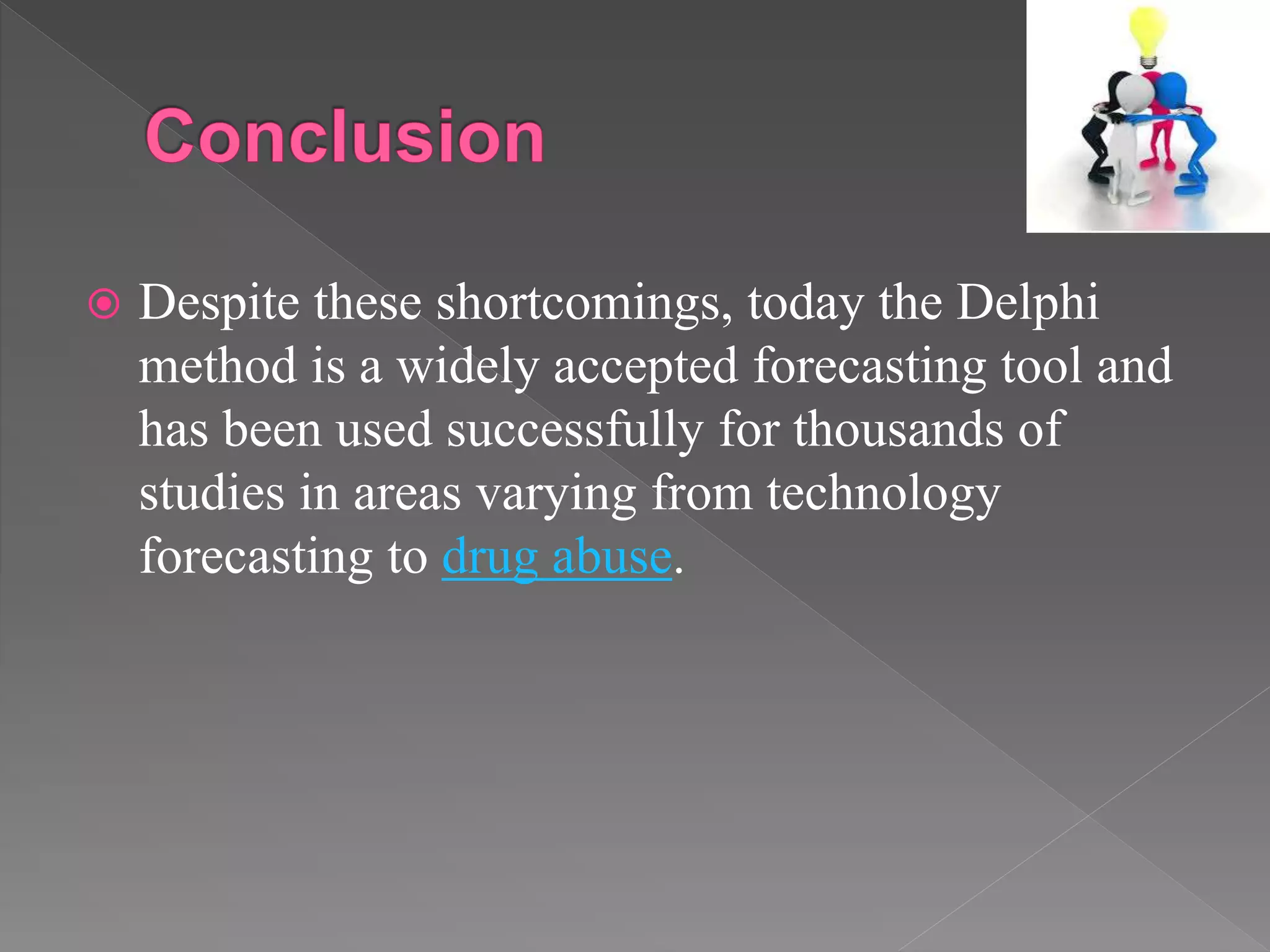 Conclusion

Despite these shortcomings, today the Delphi method is a widely accepted forecasting tool and has been used successfully for thousands of studies in areas varying from technology forecasting to drug abuse.